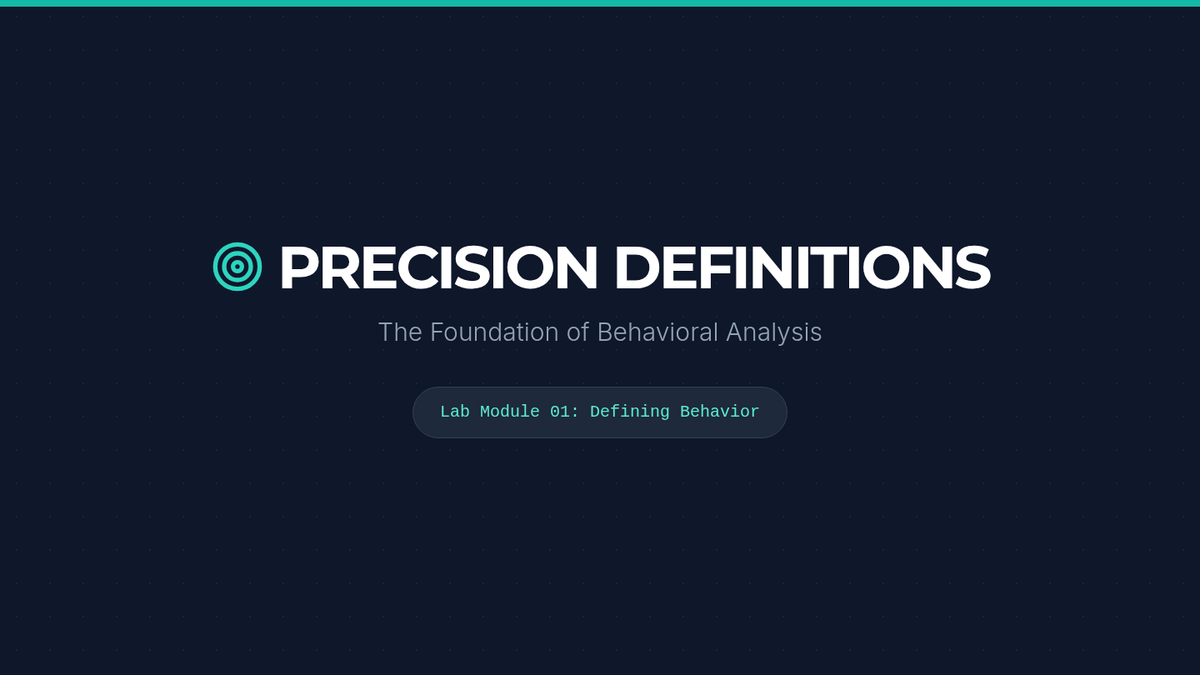 PRECISION DEFINITIONS

The Foundation of Behavioral Analysis

Lab Module 01: Defining Behavior